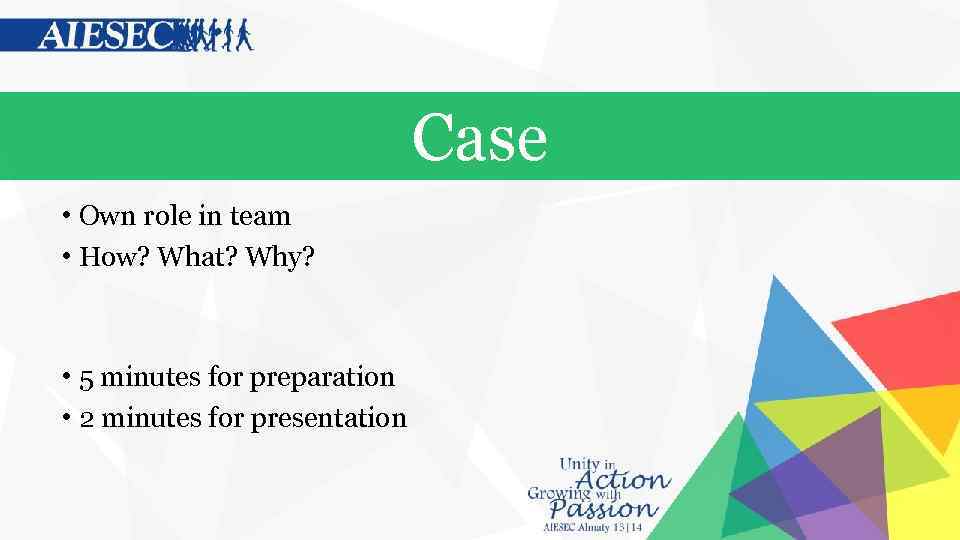 AIESEC

Case

• Own role in team
• How? What? Why?

• 5 minutes for preparation
• 2 minutes for presentation

Unity in Action
Growing with Passion
AIESEC Almaty 13|14